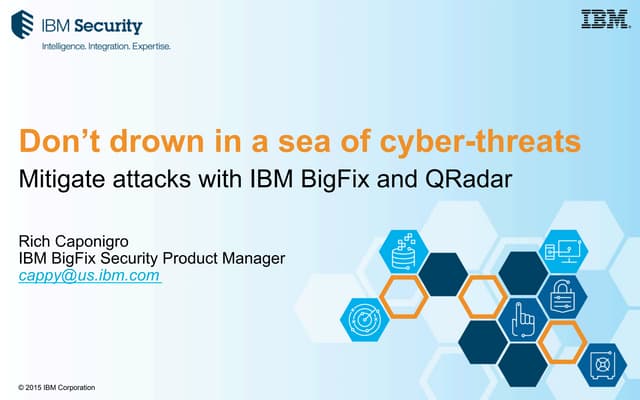 IBM Security
Intelligence. Integration. Expertise.

IBM

Don't drown in a sea of cyber-threats
Mitigate attacks with IBM BigFix and QRadar

Rich Caponigro
IBM BigFix Security Product Manager
cappy@us.ibm.com

© 2015 IBM Corporation